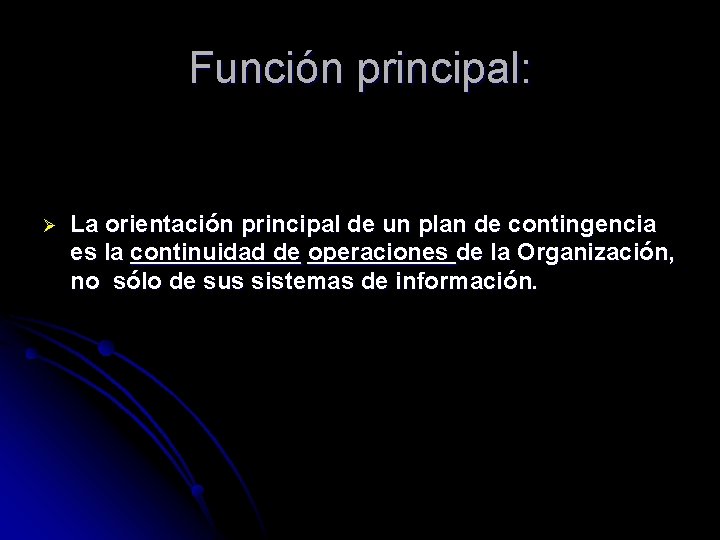 Función principal:

➢ La orientación principal de un plan de contingencia es la continuidad de operaciones de la Organización, no sólo de sus sistemas de información.